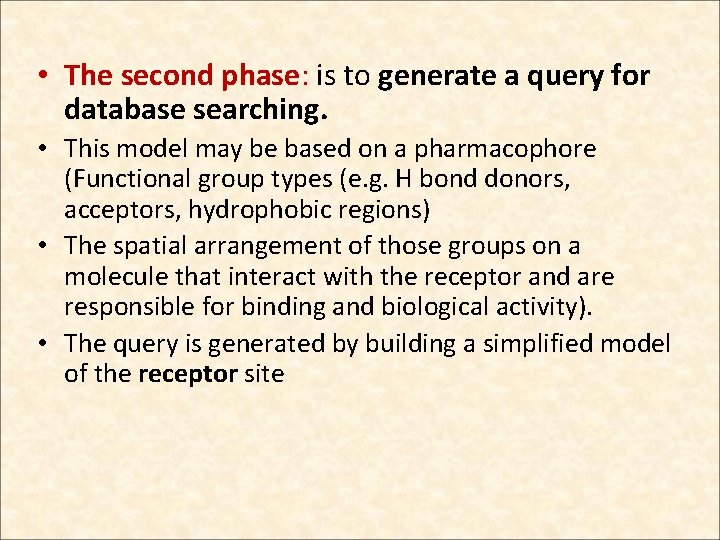 • The second phase: is to generate a query for database searching.
• This model may be based on a pharmacophore (Functional group types (e.g. H bond donors, acceptors, hydrophobic regions)
• The spatial arrangement of those groups on a molecule that interact with the receptor and are responsible for binding and biological activity).
• The query is generated by building a simplified model of the receptor site